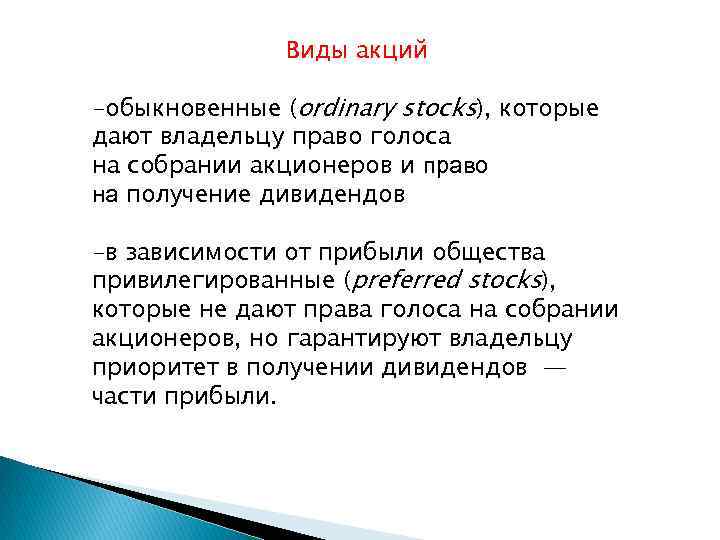 Виды акций

-обыкновенные (ordinary stocks), которые дают владельцу право голоса на собрании акционеров и право на получение дивидендов

-в зависимости от прибыли общества привилегированные (preferred stocks), которые не дают права голоса на собрании акционеров, но гарантируют владельцу приоритет в получении дивидендов — части прибыли.